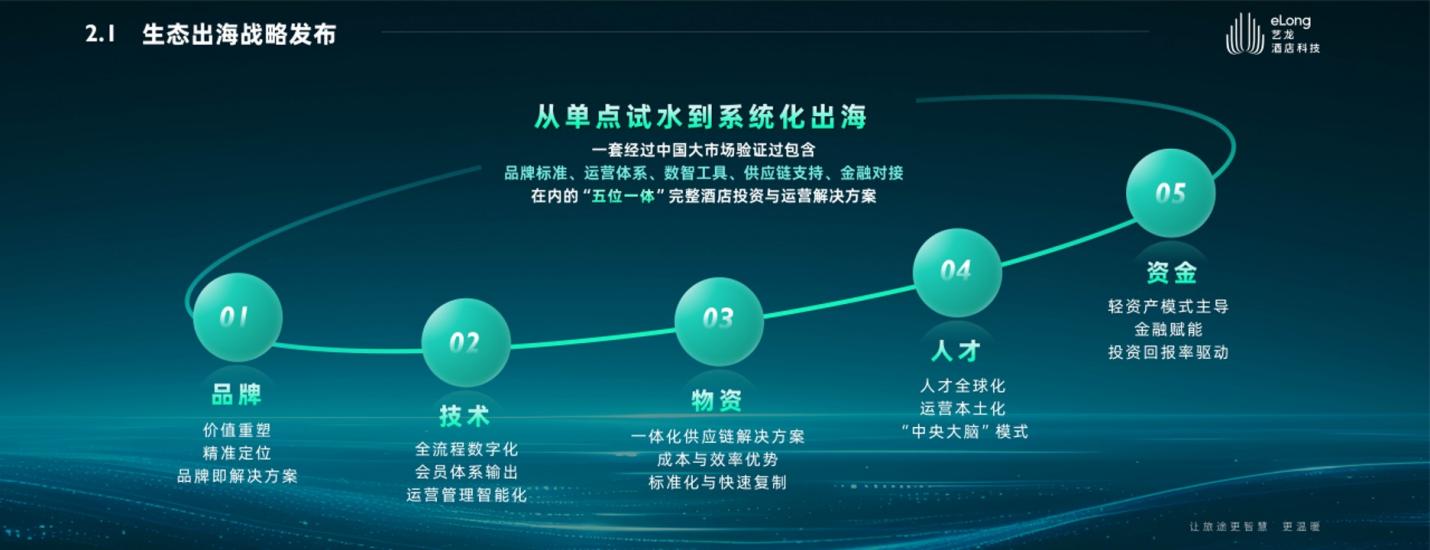 2.1 生态出海战略发布

eLong
艺龙
酒店科技

从单点试水到系统化出海

一套经过中国大市场验证过包含
品牌标准、运营体系、数智工具、供应链支持、金融对接
在内的“五位一体”完整酒店投资与运营解决方案

01
品牌
价值重塑
精准定位
品牌即解决方案

02
技术
全流程数字化
会员体系输出
运营管理智能化

03
物资
一体化供应链解决方案
成本与效率优势
标准化与快速复制

04
人才
人才全球化
运营本土化
“中央大脑”模式

05
资金
轻资产模式主导
金融赋能
投资回报率驱动

让旅途更智慧 更温暖